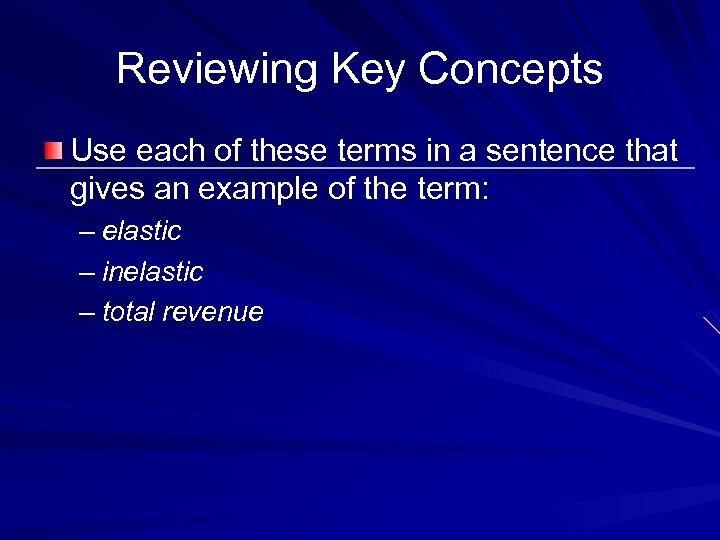 Reviewing Key Concepts

Use each of these terms in a sentence that gives an example of the term:

– elastic
– inelastic
– total revenue